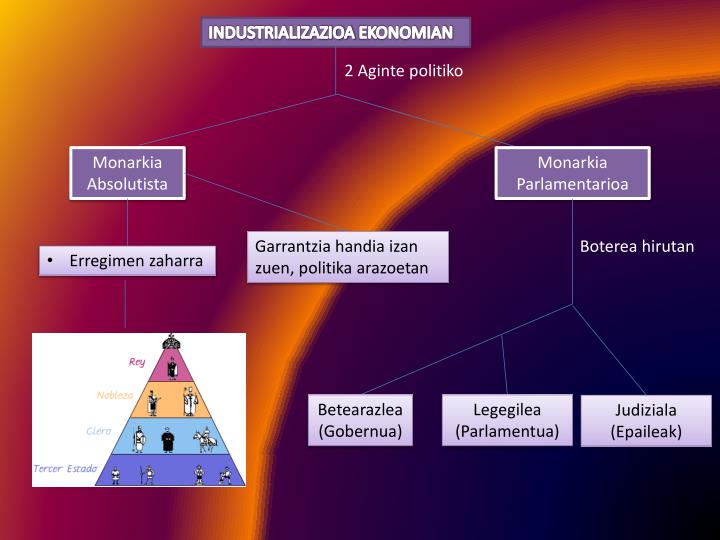 INDUSTRIALIZAZIOA EKONOMIAN

2 Aginte politiko

Monarkia
Absolutista

Monarkia
Parlamentarioa

• Erregimen zaharra

Garrantzia handia izan zuen, politika arazoetan

Boterea hirutan

Rey

Nobleza

Clero

Tercer Estado

Betearazlea
(Gobernua)

Legegilea
(Parlamentua)

Judiziala
(Epaileak)